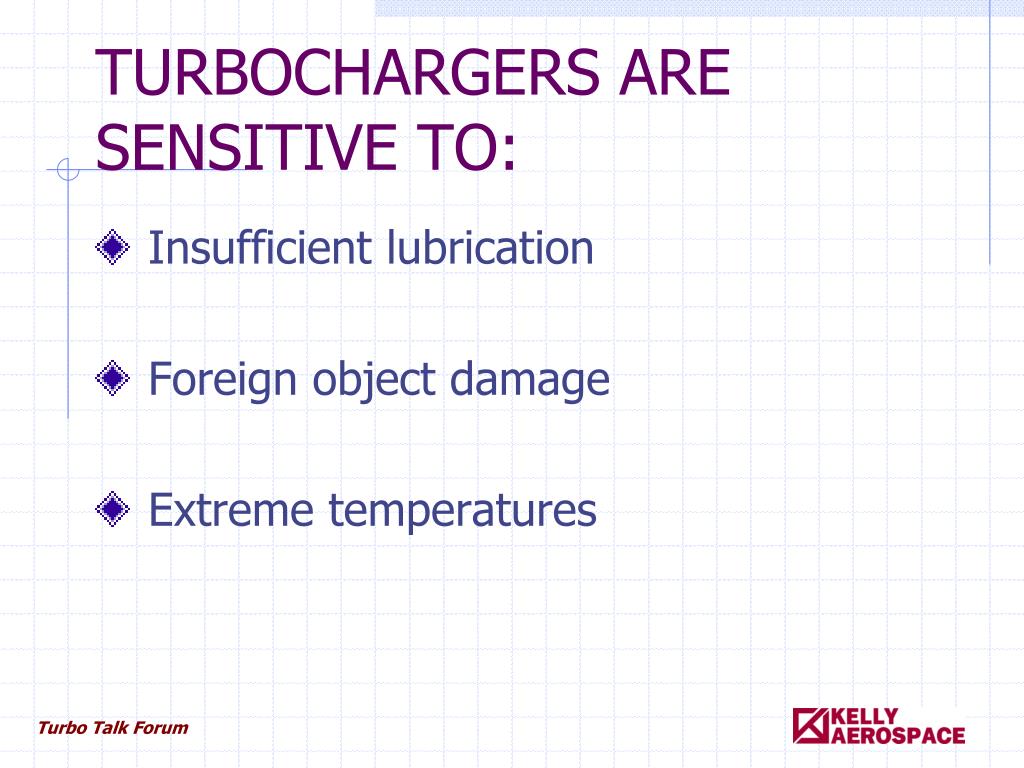 TURBOCHARGERS ARE SENSITIVE TO:

Insufficient lubrication

Foreign object damage

Extreme temperatures

Turbo Talk Forum

KELLY AEROSPACE